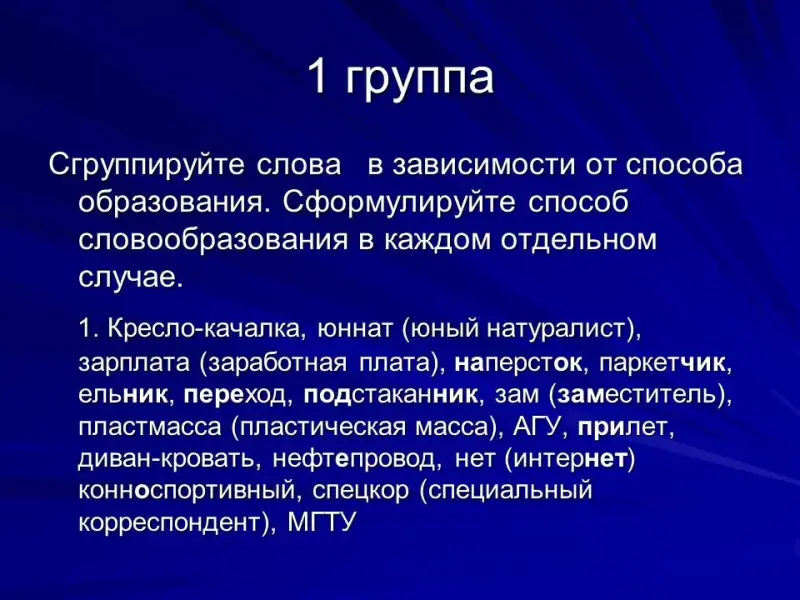 1 группа

Сгруппируйте слова в зависимости от способа образования. Сформулируйте способ словообразования в каждом отдельном случае.

1. Кресло-качалка, юннат (юный натуралист), зарплата (заработная плата), наперсток, паркетчик, ельник, переход, подстаканник, зам (заместитель), пластмасса (пластическая масса), АГУ, прилет, диван-кровать, нефтепровод, нет (интернет) конноспортивный, спецкор (специальный корреспондент), МГТУ